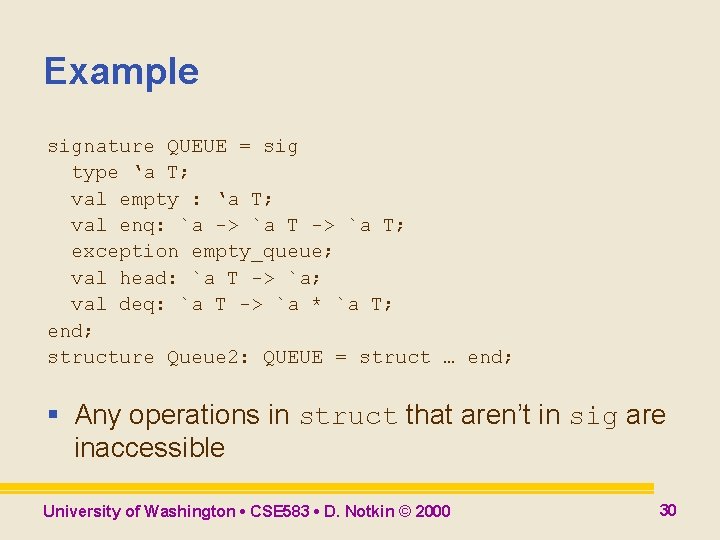 Example

signature QUEUE = sig
type ‘a T;
val empty : ‘a T;
val enq: `a -> `a T -> `a T;
exception empty_queue;
val head: `a T -> `a;
val deq: `a T -> `a * `a T;
end;
structure Queue2: QUEUE = struct … end;

▪ Any operations in struct that aren’t in sig are inaccessible

University of Washington • CSE583 • D. Notkin © 2000

30